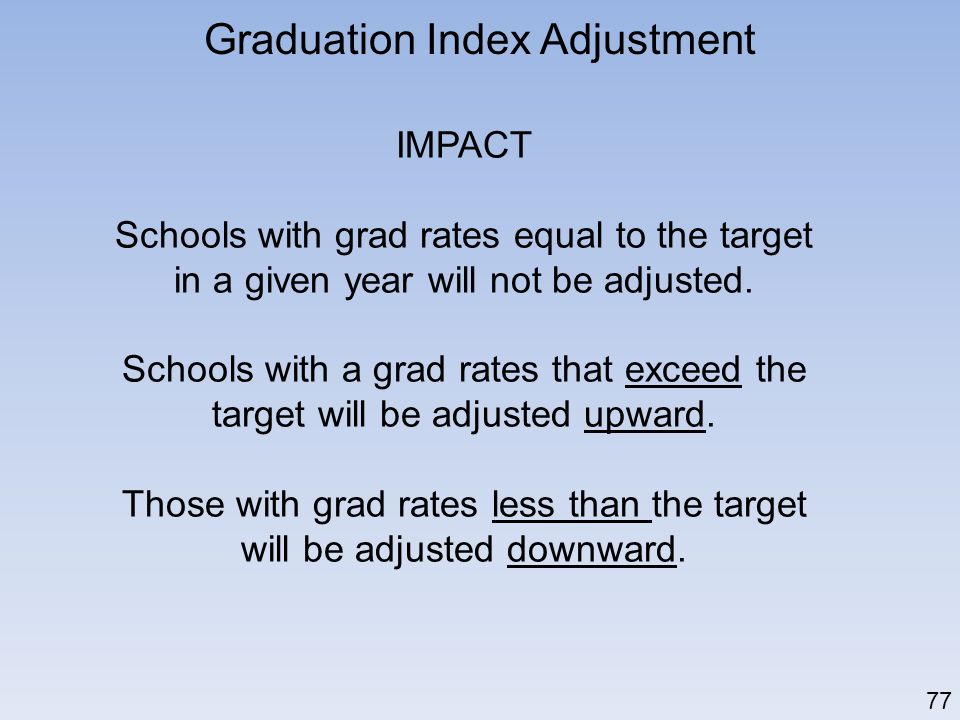 Graduation Index Adjustment

IMPACT

Schools with grad rates equal to the target in a given year will not be adjusted.

Schools with a grad rates that exceed the target will be adjusted upward.

Those with grad rates less than the target will be adjusted downward.

77